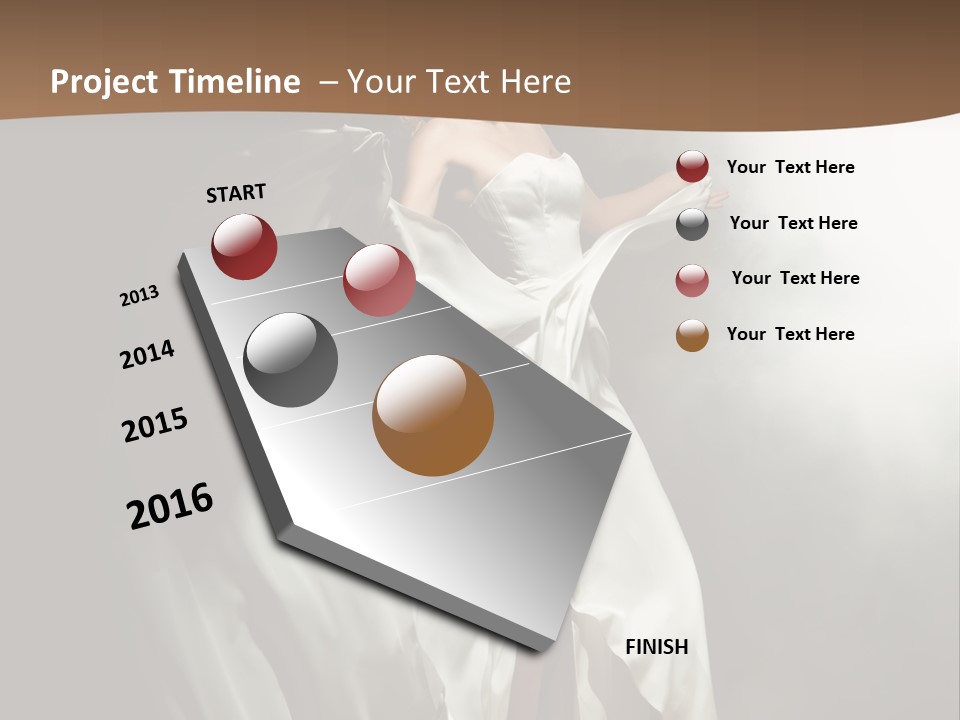 Project Timeline – Your Text Here

START

2013

2014

2015

2016

Your Text Here

Your Text Here

Your Text Here

Your Text Here

FINISH